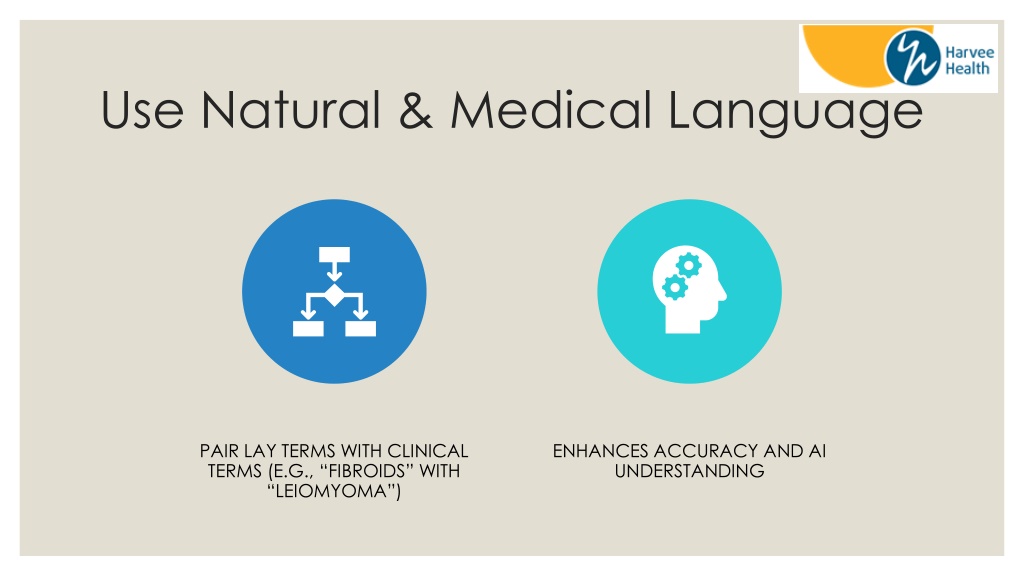 Harvee Health

Use Natural & Medical Language

PAIR LAY TERMS WITH CLINICAL TERMS (E.G., “FIBROIDS” WITH “LEIOMYOMA”)

ENHANCES ACCURACY AND AI UNDERSTANDING